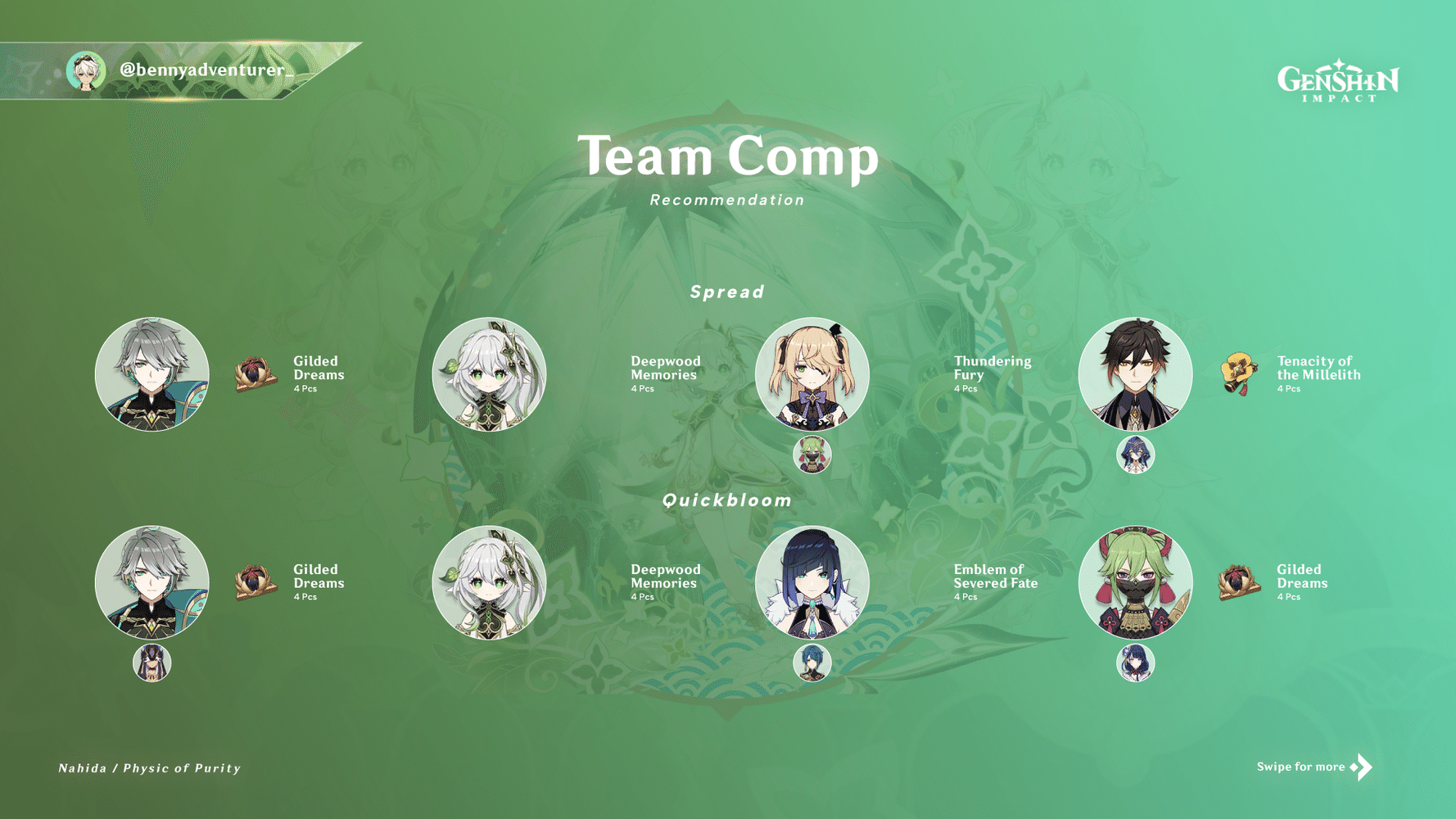 @bennyadventurer_

GENSHIN IMPACT

Team Comp

Recommendation

Spread

Gilded Dreams
4 Pcs

Deepwood Memories
4 Pcs

Thundering Fury
4 Pcs

Tenacity of the Millelith
4 Pcs

Quickbloom

Gilded Dreams
4 Pcs

Deepwood Memories
4 Pcs

Emblem of Severed Fate
4 Pcs

Gilded Dreams
4 Pcs

Nahida / Physic of Purity

Swipe for more